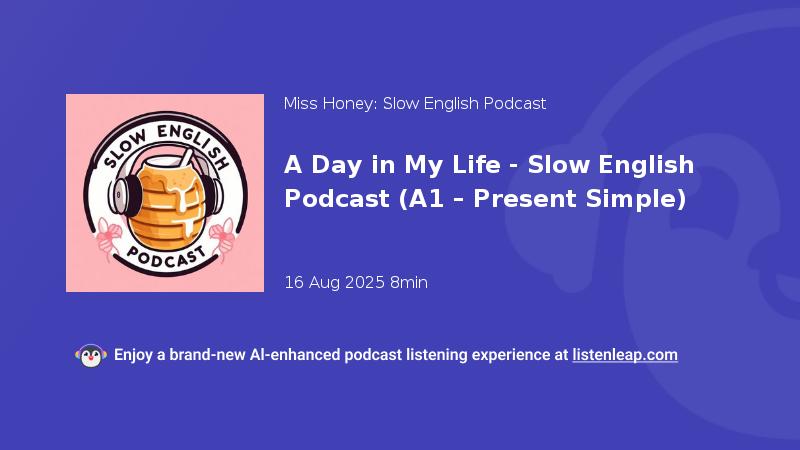 SLOW ENGLISH
PODCAST

Miss Honey: Slow English Podcast

A Day in My Life - Slow English Podcast (A1 - Present Simple)

16 Aug 2025 8min

Enjoy a brand-new AI-enhanced podcast listening experience at listenleap.com